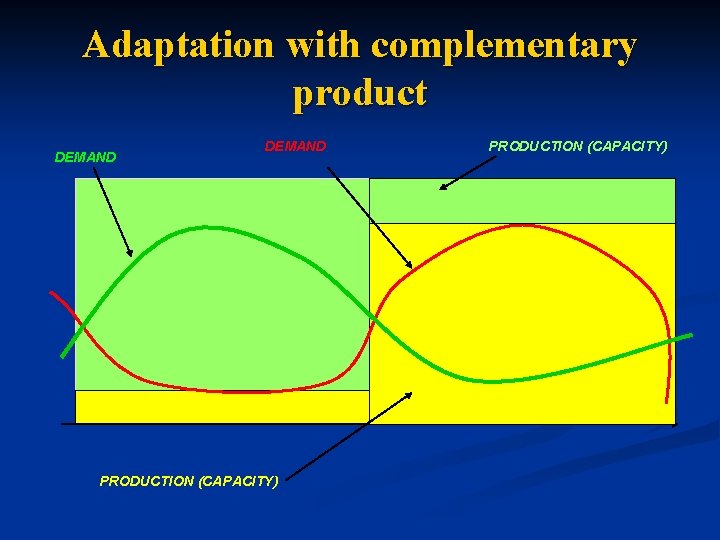 Adaptation with complementary product

DEMAND

DEMAND

PRODUCTION (CAPACITY)

PRODUCTION (CAPACITY)